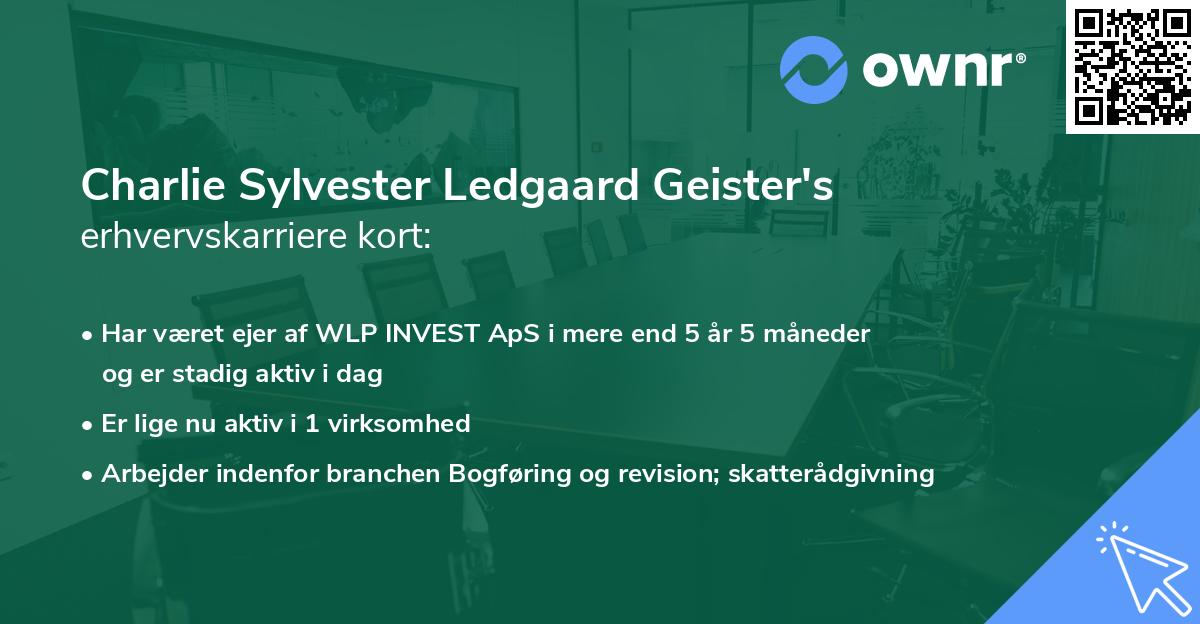 ownr®

Charlie Sylvester Ledgaard Geister's
erhvervskarriere kort:

• Har været ejer af WLP INVEST ApS i mere end 5 år 5 måneder og er stadig aktiv i dag

• Er lige nu aktiv i 1 virksomhed

• Arbejder indenfor branchen Bogføring og revision; skatterådgivning